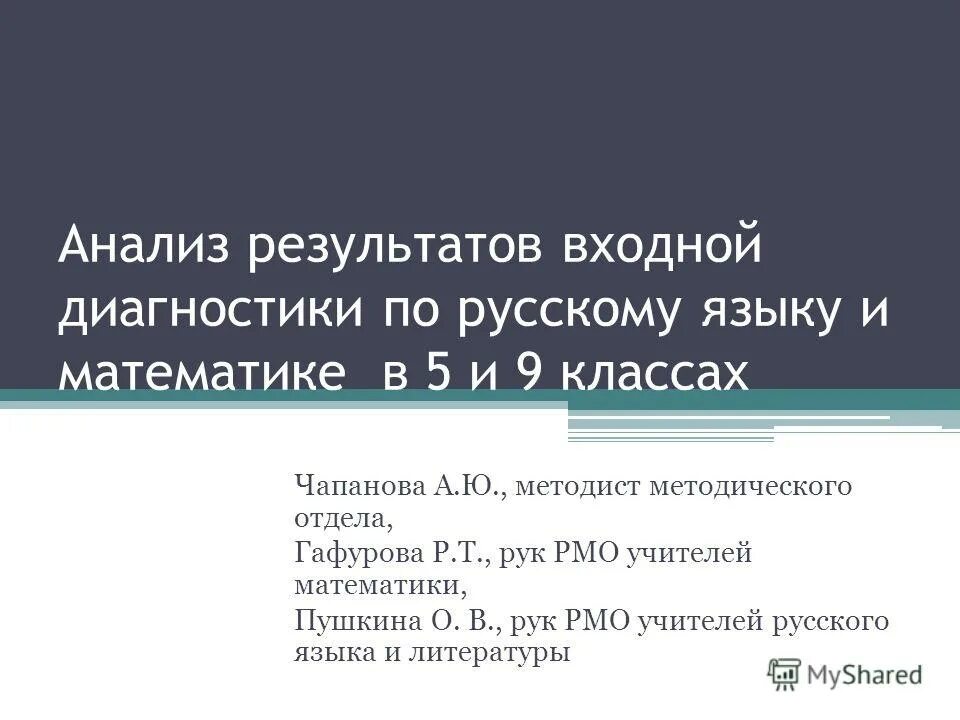 Анализ результатов входной диагностики по русскому языку и математике  в 5 и 9 классах

Чапанова А.Ю., методист методического отдела,

Гафурова Р.Т., рук РМО учителей математики,

Пушкина О. В., рук РМО учителей русского языка и литературы

MyShared